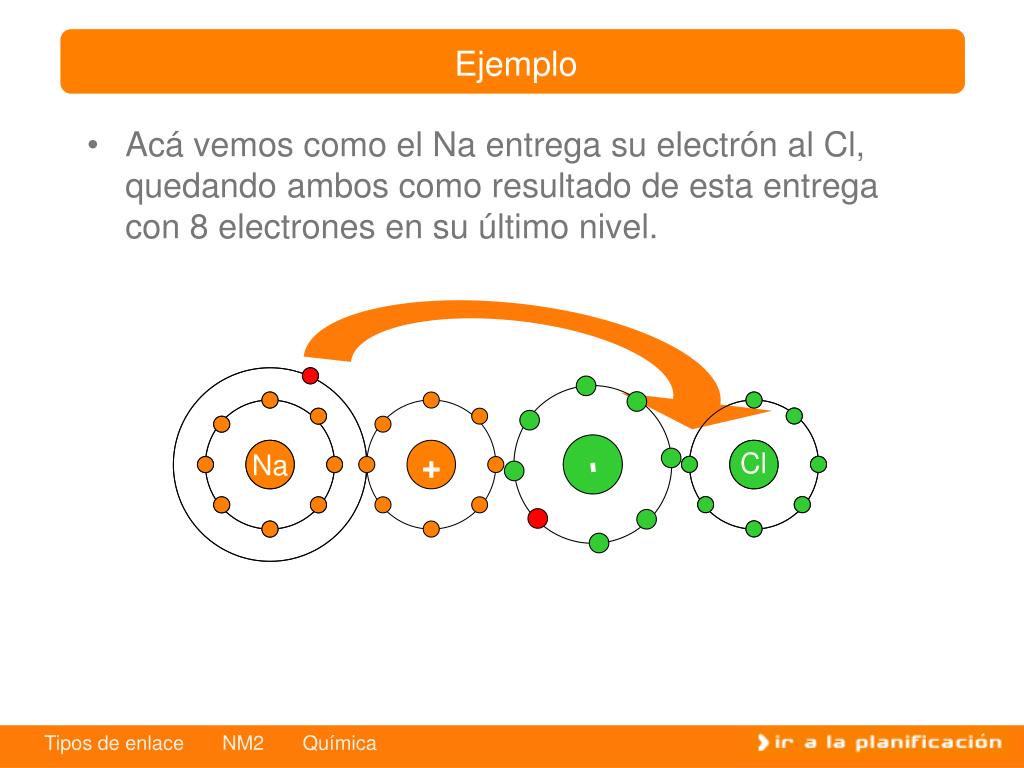 Ejemplo

• Acá vemos como el Na entrega su electrón al Cl, quedando ambos como resultado de esta entrega con 8 electrones en su último nivel.

Na

+

-

Cl

Tipos de enlace NM2 Química

ir a la planificación